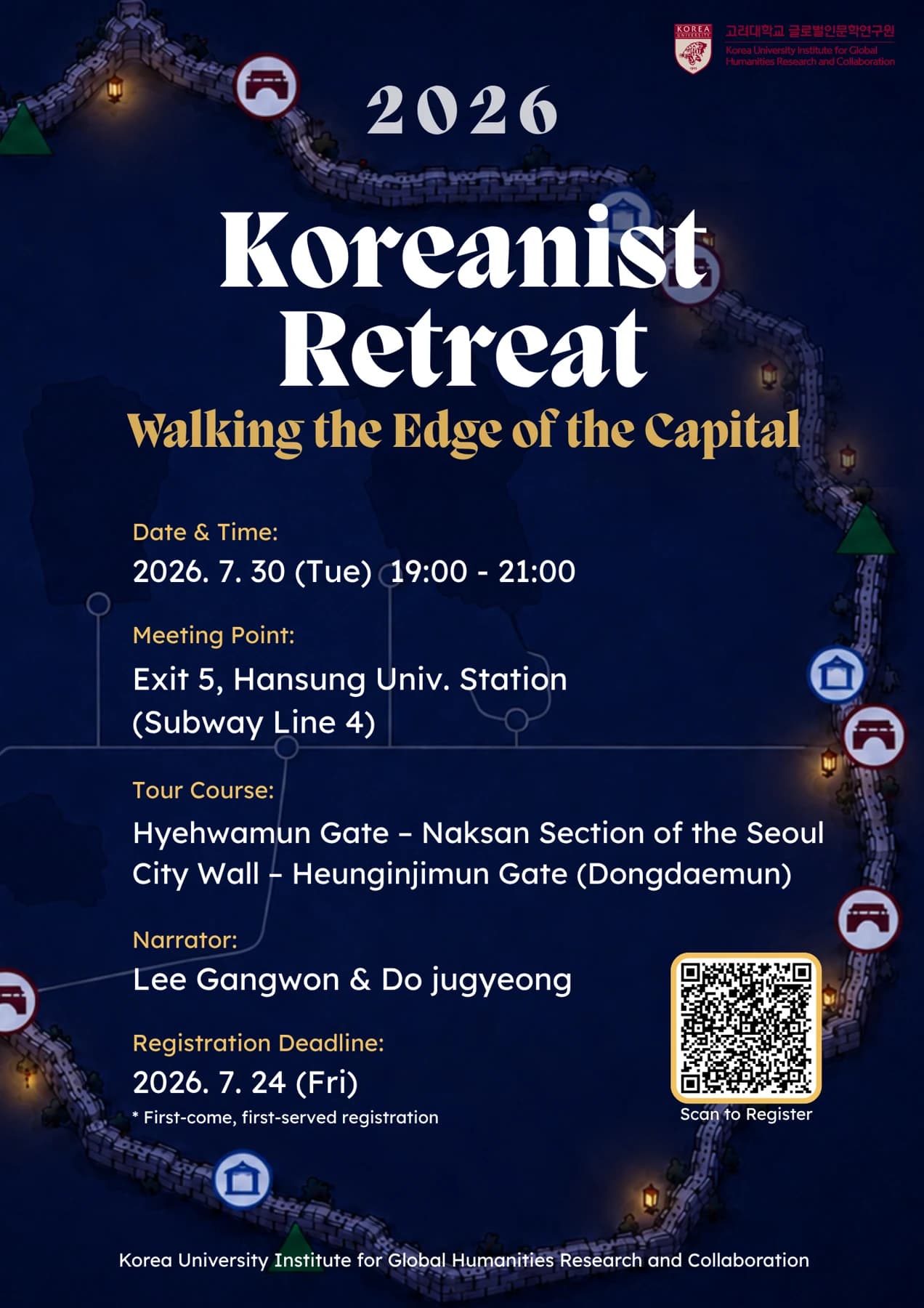 KOREA UNIVERSITY

고려대학교 글로벌인문학연구원
Korea University Institute for Global Humanities Research and Collaboration

2026

Koreanist Retreat

Walking the Edge of the Capital

Date & Time:
2026. 7. 30 (Tue) 19:00 - 21:00

Meeting Point:
Exit 5, Hansung Univ. Station (Subway Line 4)

Tour Course:
Hyehwamun Gate – Naksan Section of the Seoul City Wall – Heunginjimun Gate (Dongdaemun)

Narrator:
Lee Gangwon & Do jugyeong

Registration Deadline:
2026. 7. 24 (Fri)
* First-come, first-served registration

Scan to Register

Korea University Institute for Global Humanities Research and Collaboration